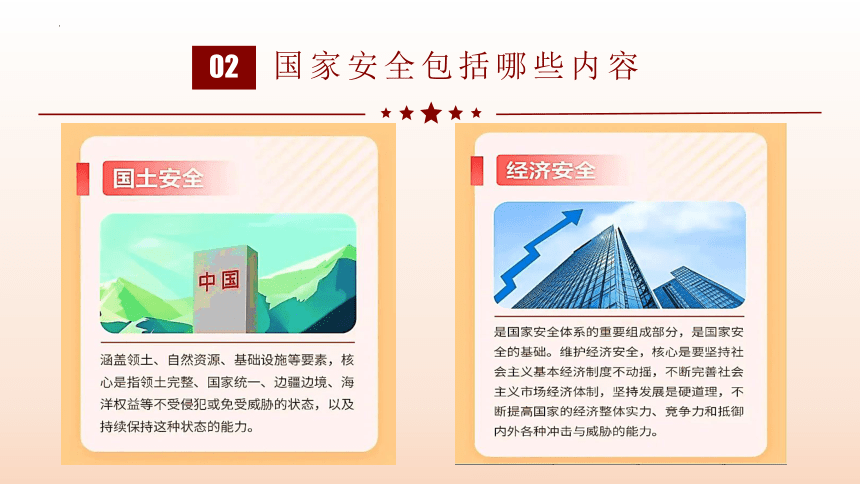 02 国家安全包括哪些内容

国土安全

中国

涵盖领土、自然资源、基础设施等要素，核心是指领土完整、国家统一、边疆边境、海洋权益等不受侵犯或免受威胁的状态，以及持续保持这种状态的能力。

经济安全

是国家安全体系的重要组成部分，是国家安全的基础。维护经济安全，核心是要坚持社会主义基本经济制度不动摇，不断完善社会主义市场经济体制，坚持发展是硬道理，不断提高国家的经济整体实力、竞争力和抵御内外各种冲击与威胁的能力。